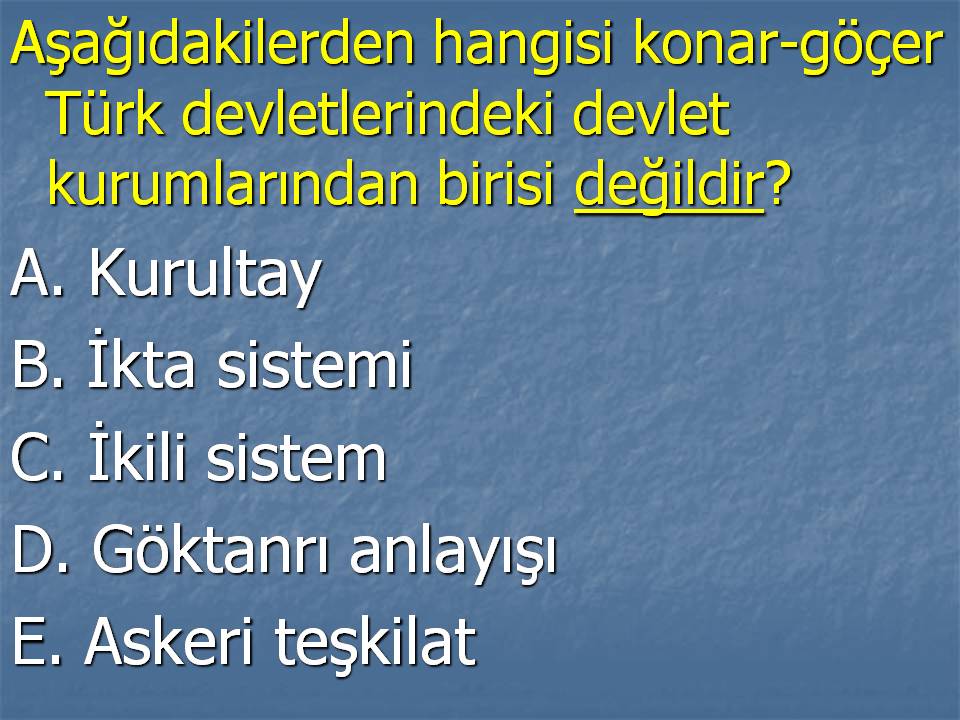 Aşağıdakilerden hangisi konar-göçer Türk devletlerindeki devlet kurumlarından birisi değildir?

A. Kurultay

B. İkta sistemi

C. İkili sistem

D. Göktanrı anlayışı

E. Askeri teşkilat